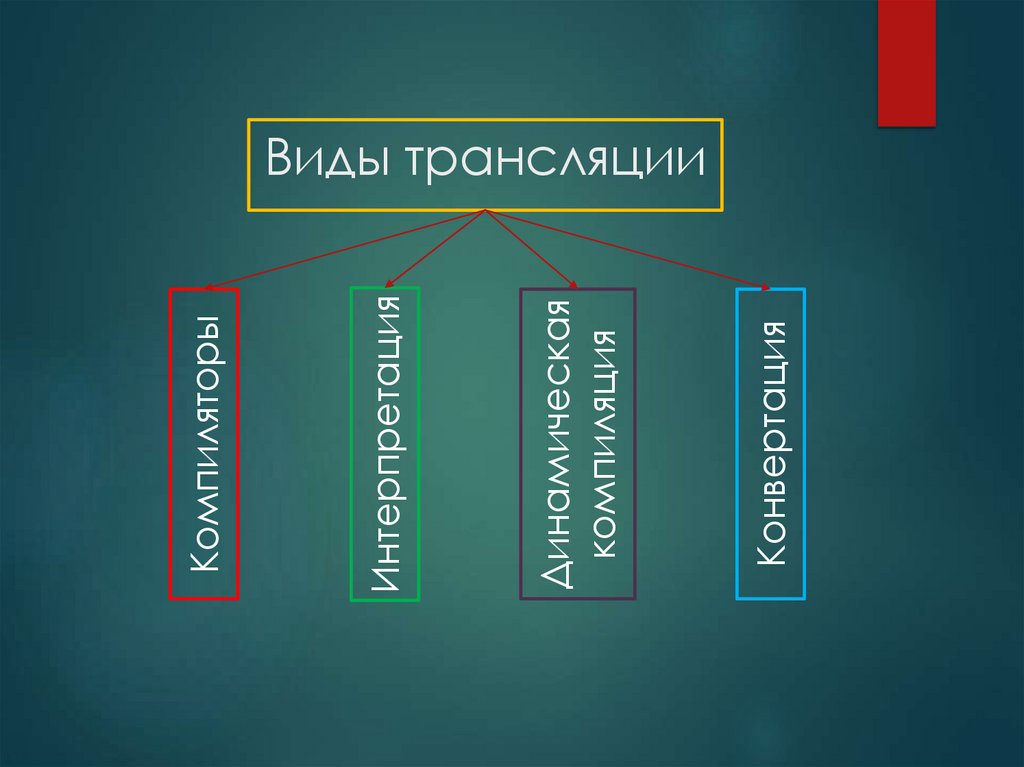 Виды трансляции

Компиляторы

Интерпретация

Динамическая компиляция

Конвертация